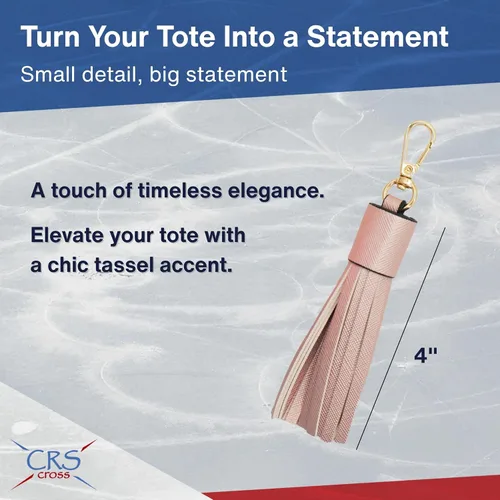 Turn Your Tote Into a Statement

Small detail, big statement

A touch of timeless elegance.

Elevate your tote with a chic tassel accent.

4"

CRS
cross